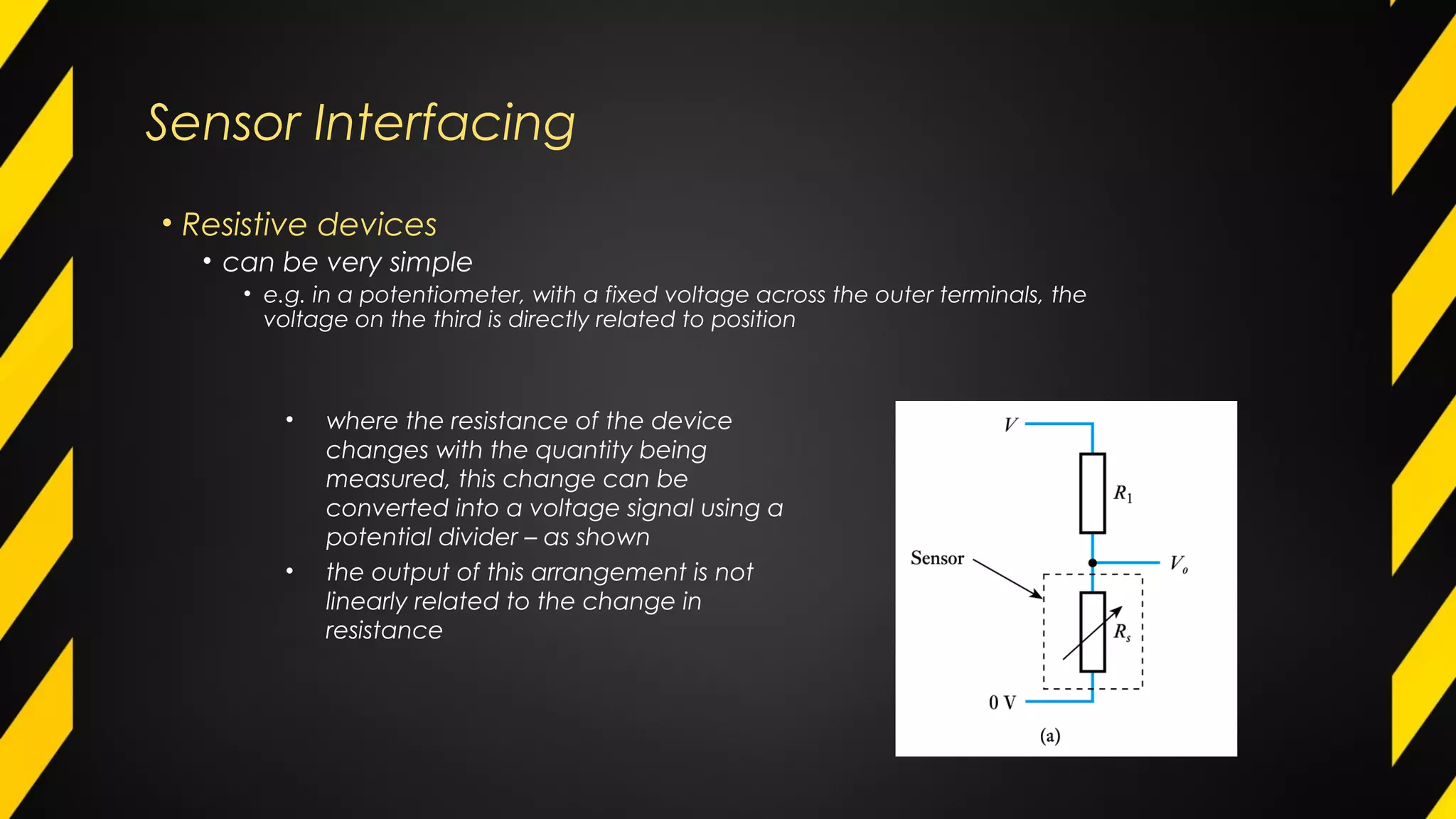 Sensor Interfacing

• Resistive devices
• can be very simple
• e.g. in a potentiometer, with a fixed voltage across the outer terminals, the voltage on the third is directly related to position

• where the resistance of the device changes with the quantity being measured, this change can be converted into a voltage signal using a potential divider – as shown
• the output of this arrangement is not linearly related to the change in resistance

$V$
$R_1$
Sensor
$V_o$
$R_s$
0 V
(a)